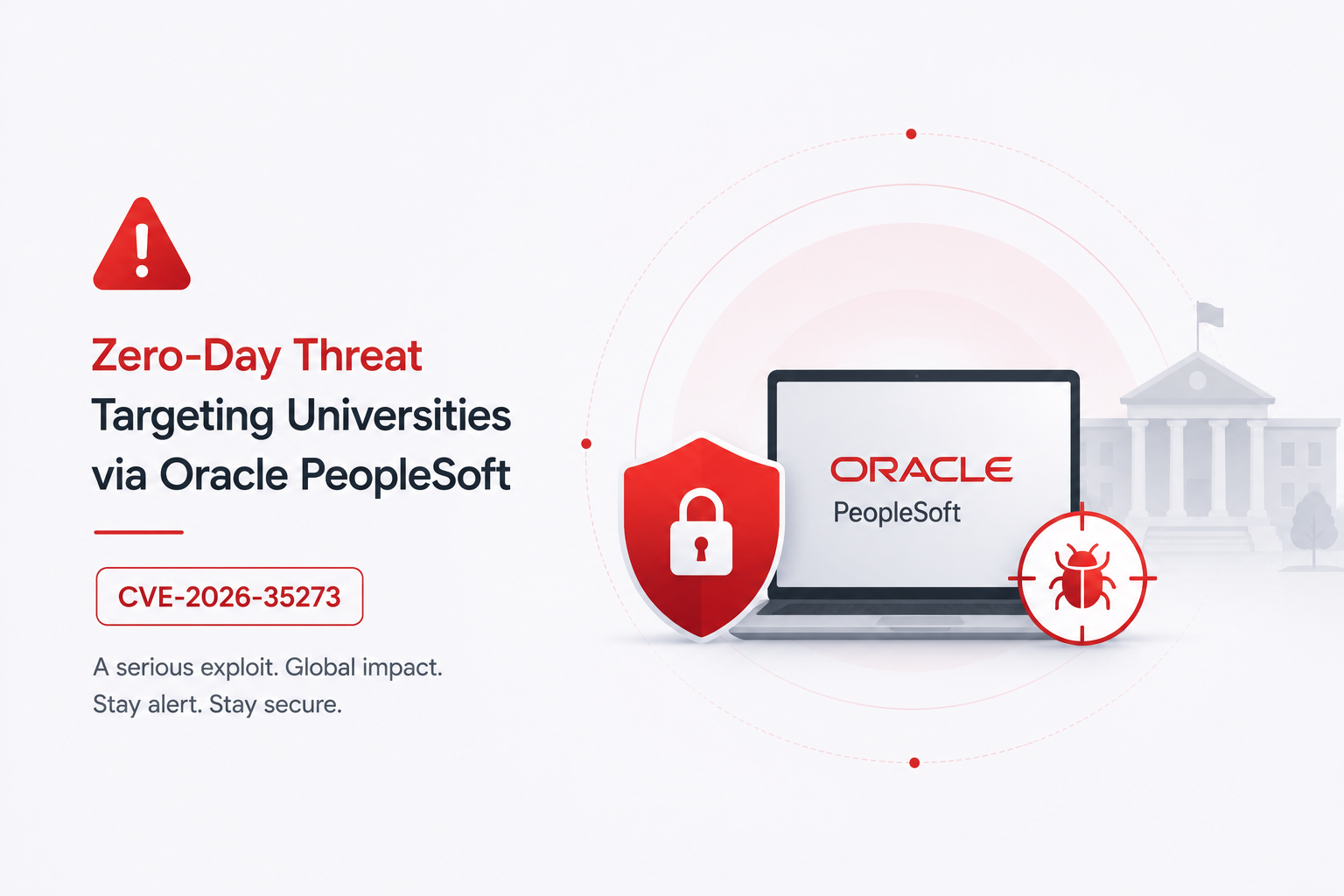 Zero-Day Threat
Targeting Universities via Oracle PeopleSoft

CVE-2026-35273

A serious exploit. Global impact.
Stay alert. Stay secure.

ORACLE
PeopleSoft